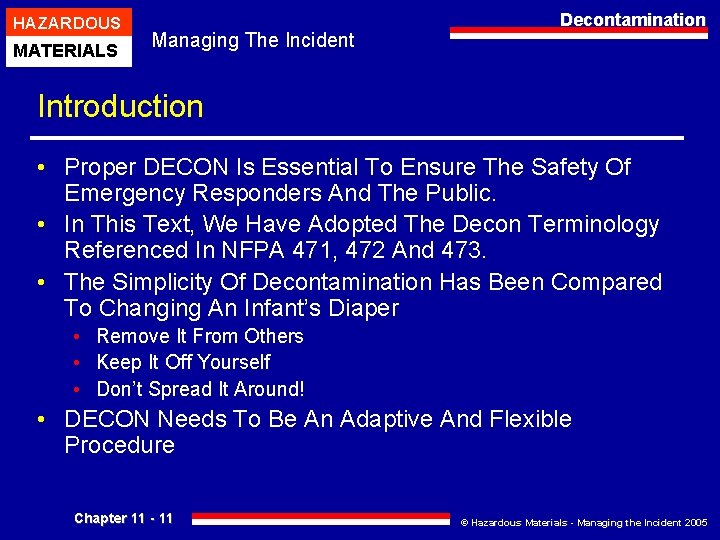 HAZARDOUS
MATERIALS

Managing The Incident

Decontamination

Introduction

• Proper DECON Is Essential To Ensure The Safety Of Emergency Responders And The Public.
• In This Text, We Have Adopted The Decon Terminology Referenced In NFPA 471, 472 And 473.
• The Simplicity Of Decontamination Has Been Compared To Changing An Infant's Diaper
  • Remove It From Others
  • Keep It Off Yourself
  • Don't Spread It Around!
• DECON Needs To Be An Adaptive And Flexible Procedure

Chapter 11 - 11

© Hazardous Materials - Managing the Incident 2005